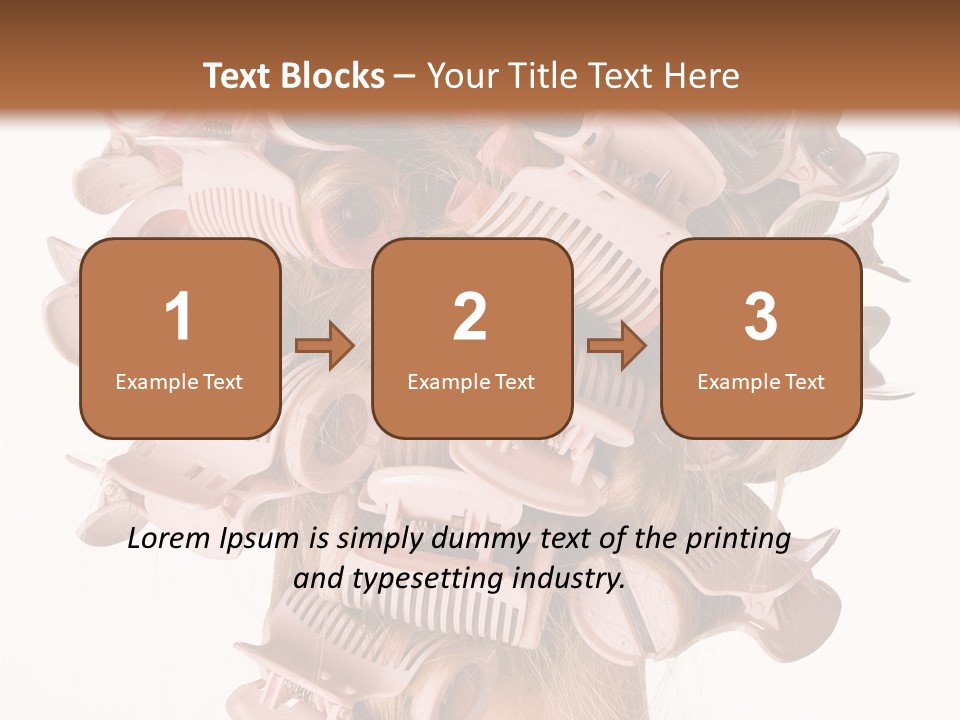 Text Blocks – Your Title Text Here

1
Example Text

2
Example Text

3
Example Text

Lorem Ipsum is simply dummy text of the printing and typesetting industry.